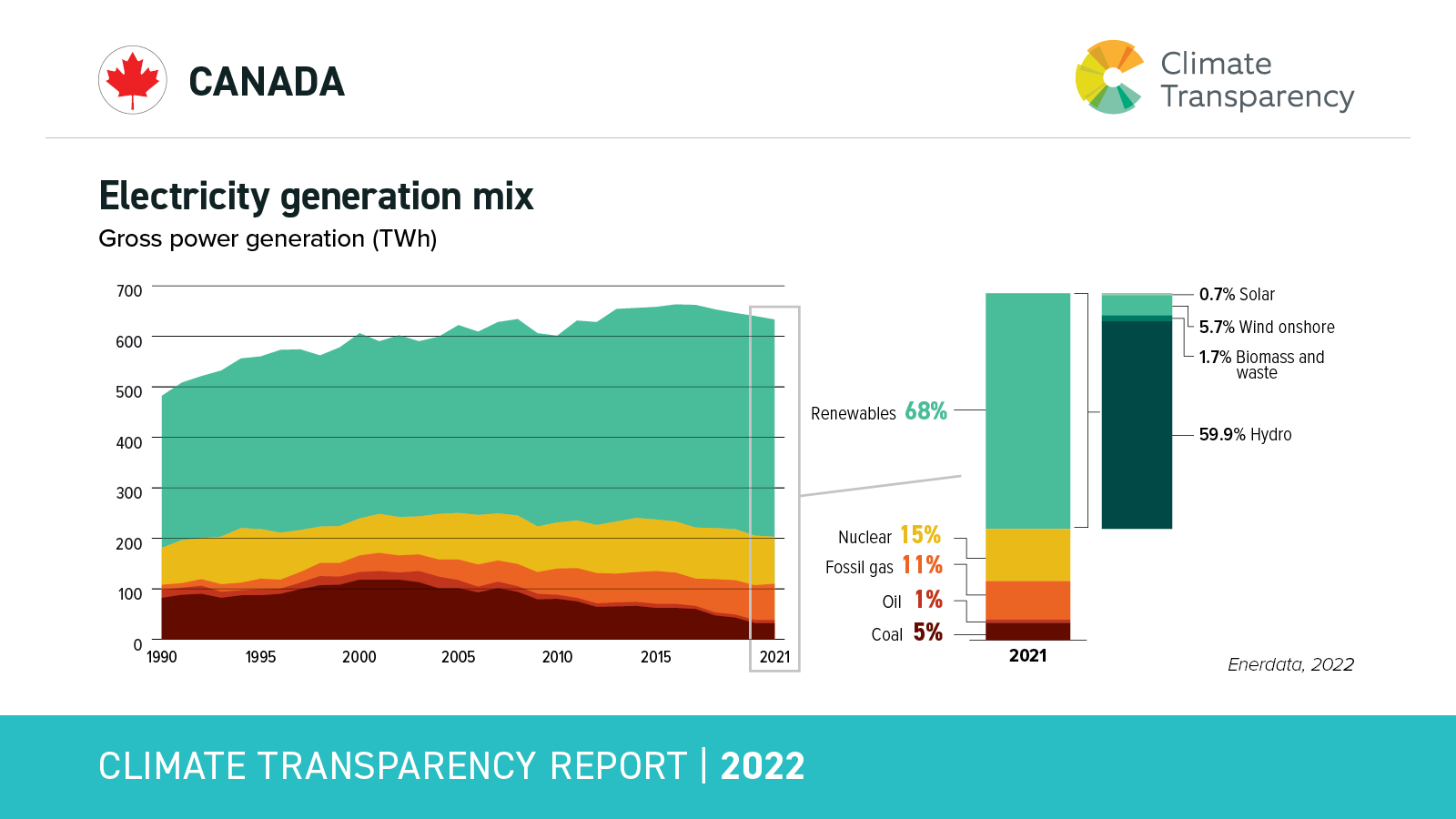 CANADA

Climate Transparency

Electricity generation mix

Gross power generation (TWh)

700
600
500
400
300
200
100
0

1990 1995 2000 2005 2010 2015 2021

Renewables 68%
Nuclear 15%
Fossil gas 11%
Oil 1%
Coal 5%

2021

0.7% Solar
5.7% Wind onshore
1.7% Biomass and waste
59.9% Hydro

Enerdata, 2022

CLIMATE TRANSPARENCY REPORT | 2022